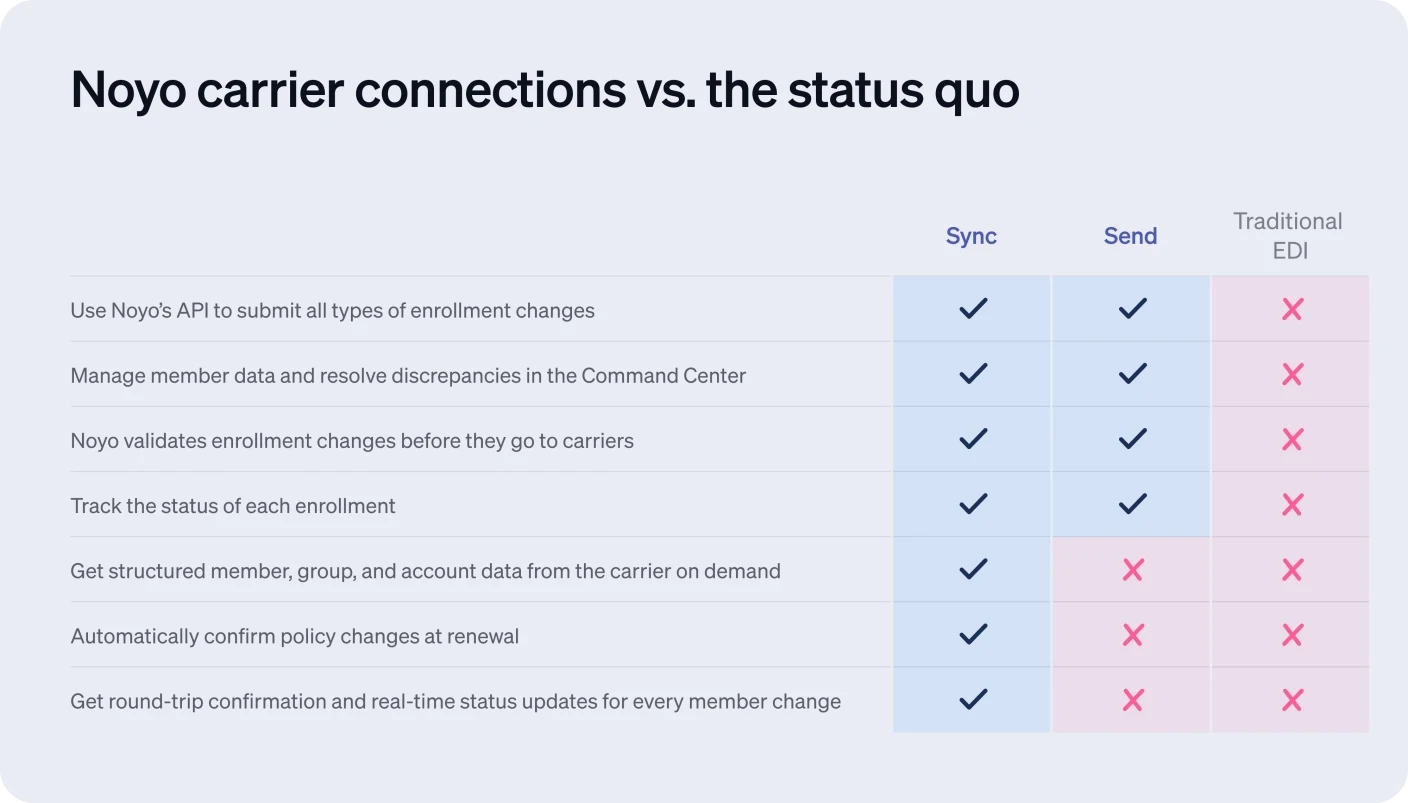 Noyo carrier connections vs. the status quo

| | Sync | Send | Traditional EDI |
|---|---|---|---|
| Use Noyo's API to submit all types of enrollment changes | ✓ | ✓ | ✗ |
| Manage member data and resolve discrepancies in the Command Center | ✓ | ✓ | ✗ |
| Noyo validates enrollment changes before they go to carriers | ✓ | ✓ | ✗ |
| Track the status of each enrollment | ✓ | ✓ | ✗ |
| Get structured member, group, and account data from the carrier on demand | ✓ | ✗ | ✗ |
| Automatically confirm policy changes at renewal | ✓ | ✗ | ✗ |
| Get round-trip confirmation and real-time status updates for every member change | ✓ | ✗ | ✗ |